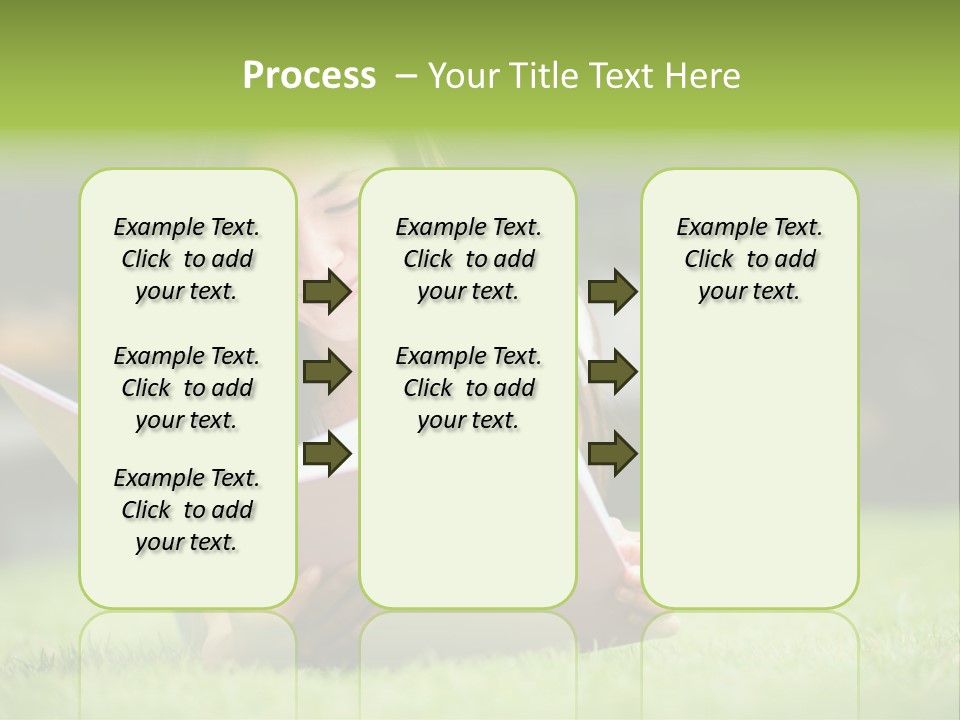 Process – Your Title Text Here

Example Text. Click to add your text.

Example Text. Click to add your text.

Example Text. Click to add your text.

Example Text. Click to add your text.

Example Text. Click to add your text.

Example Text. Click to add your text.